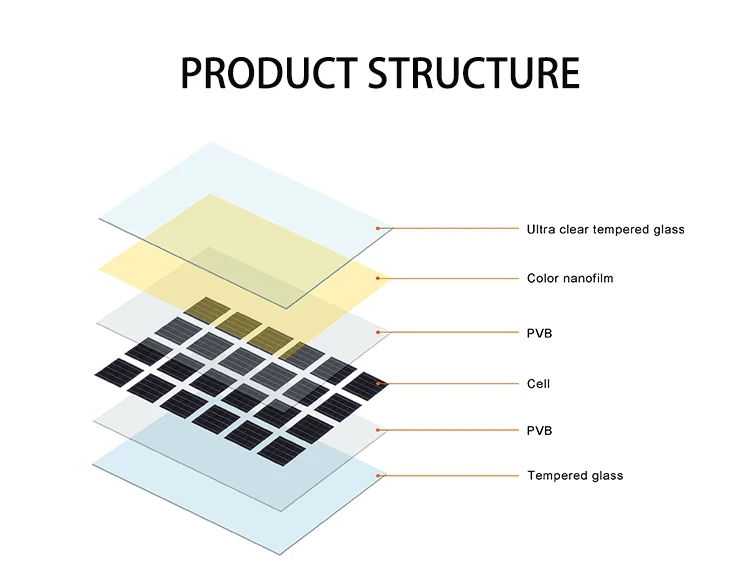 PRODUCT STRUCTURE

Ultra clear tempered glass

Color nanofilm

PVB

Cell

PVB

Tempered glass